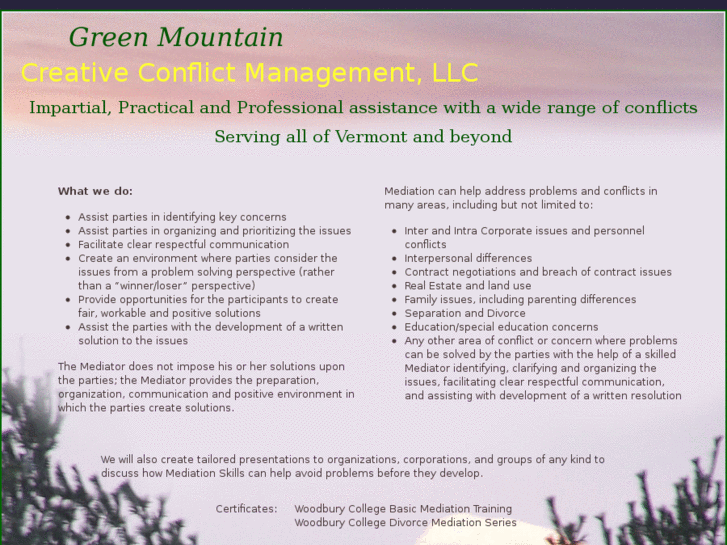 Green Mountain

Creative Conflict Management, LLC

Impartial, Practical and Professional assistance with a wide range of conflicts

Serving all of Vermont and beyond

What we do:

- Assist parties in identifying key concerns
- Assist parties in organizing and prioritizing the issues
- Facilitate clear respectful communication
- Create an environment where parties consider the issues from a problem solving perspective (rather than a "winner/loser" perspective)
- Provide opportunities for the participants to create fair, workable and positive solutions
- Assist the parties with the development of a written solution to the issues

The Mediator does not impose his or her solutions upon the parties; the Mediator provides the preparation, organization, communication and positive environment in which the parties create solutions.

Mediation can help address problems and conflicts in many areas, including but not limited to:

- Inter and Intra Corporate issues and personnel conflicts
- Interpersonal differences
- Contract negotiations and breach of contract issues
- Real Estate and land use
- Family issues, including parenting differences
- Separation and Divorce
- Education/special education concerns
- Any other area of conflict or concern where problems can be solved by the parties with the help of a skilled Mediator identifying, clarifying and organizing the issues, facilitating clear respectful communication, and assisting with development of a written resolution

We will also create tailored presentations to organizations, corporations, and groups of any kind to discuss how Mediation Skills can help avoid problems before they develop.

Certificates: Woodbury College Basic Mediation Training
Woodbury College Divorce Mediation Series